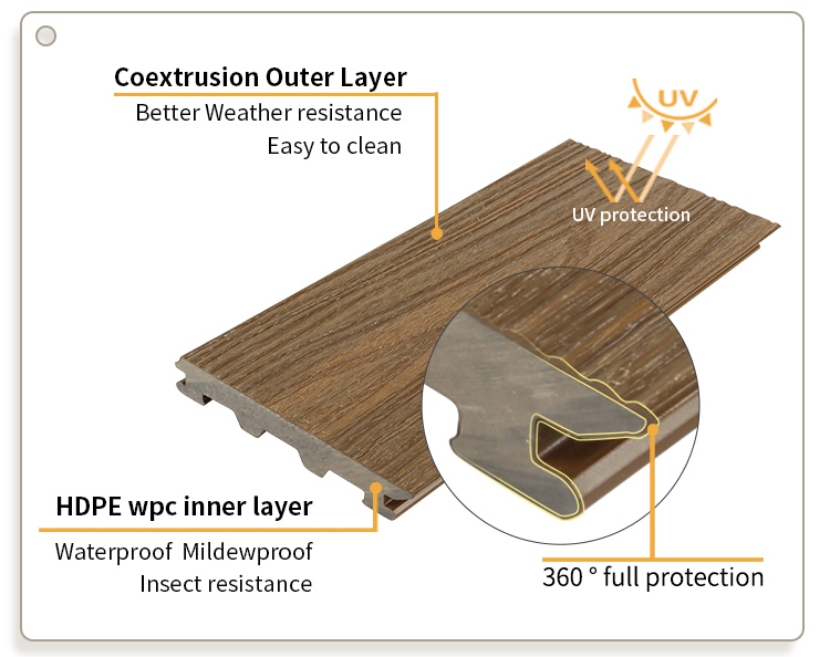 Coextrusion Outer Layer
Better Weather resistance
Easy to clean

UV

UV protection

HDPE wpc inner layer
Waterproof Mildewproof
Insect resistance

360 ° full protection